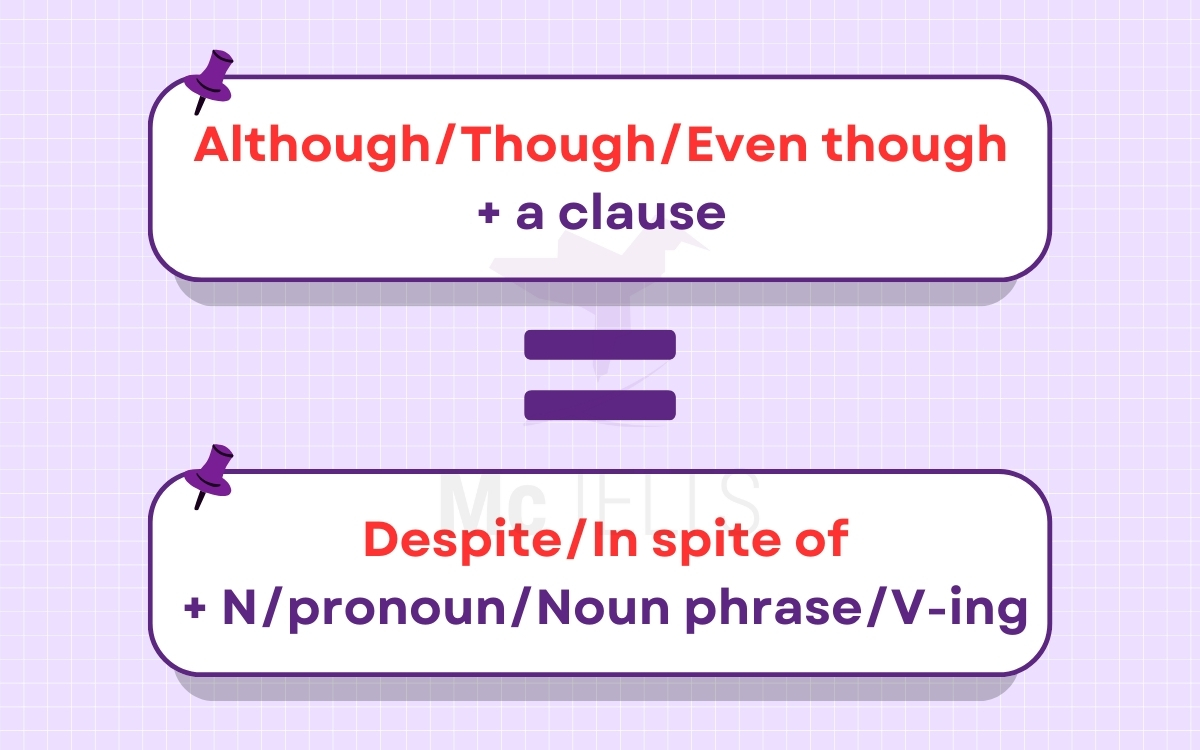 Although/Though/Even though
+ a clause

=

Mc IELTS

Despite/In spite of
+ N/pronoun/Noun phrase/V-ing